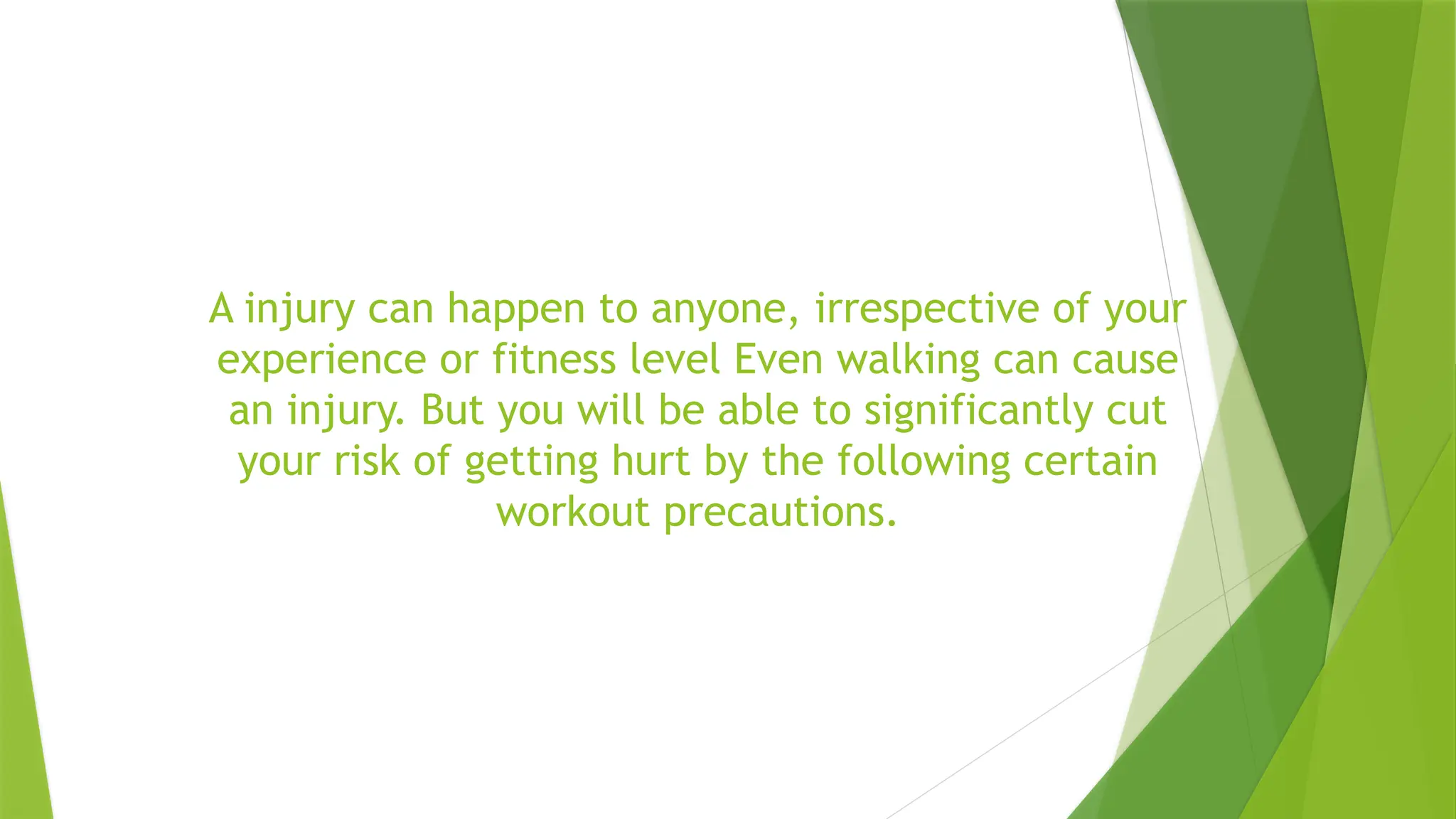 A injury can happen to anyone, irrespective of your experience or fitness level Even walking can cause an injury. But you will be able to significantly cut your risk of getting hurt by the following certain workout precautions.